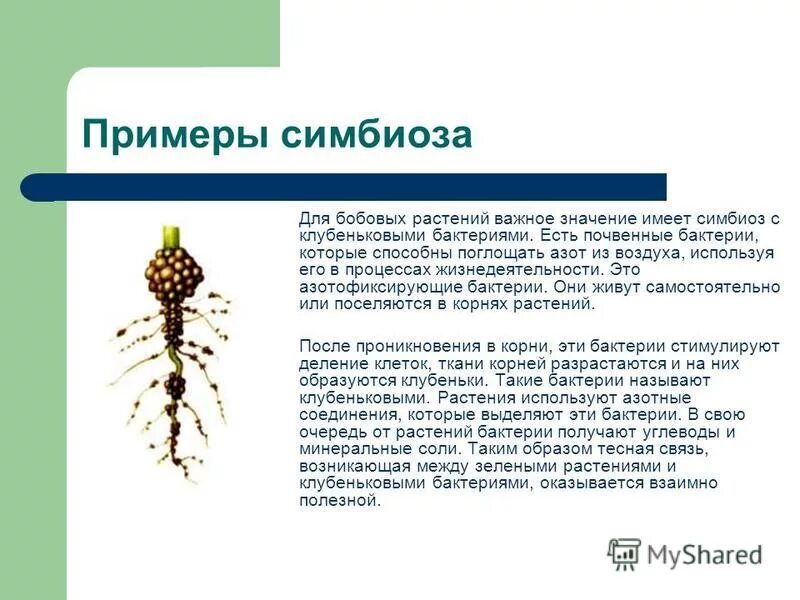 Примеры симбиоза

Для бобовых растений важное значение имеет симбиоз с клубеньковыми бактериями. Есть почвенные бактерии, которые способны поглощать азот из воздуха, используя его в процессах жизнедеятельности. Это азотофиксирующие бактерии. Они живут самостоятельно или поселяются в корнях растений.

После проникновения в корни, эти бактерии стимулируют деление клеток, ткани корней разрастаются и на них образуются клубеньки. Такие бактерии называют клубеньковыми. Растения используют азотные соединения, которые выделяют эти бактерии. В свою очередь от растений бактерии получают углеводы и минеральные соли. Таким образом тесная связь, возникающая между зелеными растениями и клубеньковыми бактериями, оказывается взаимно полезной.

MyShared